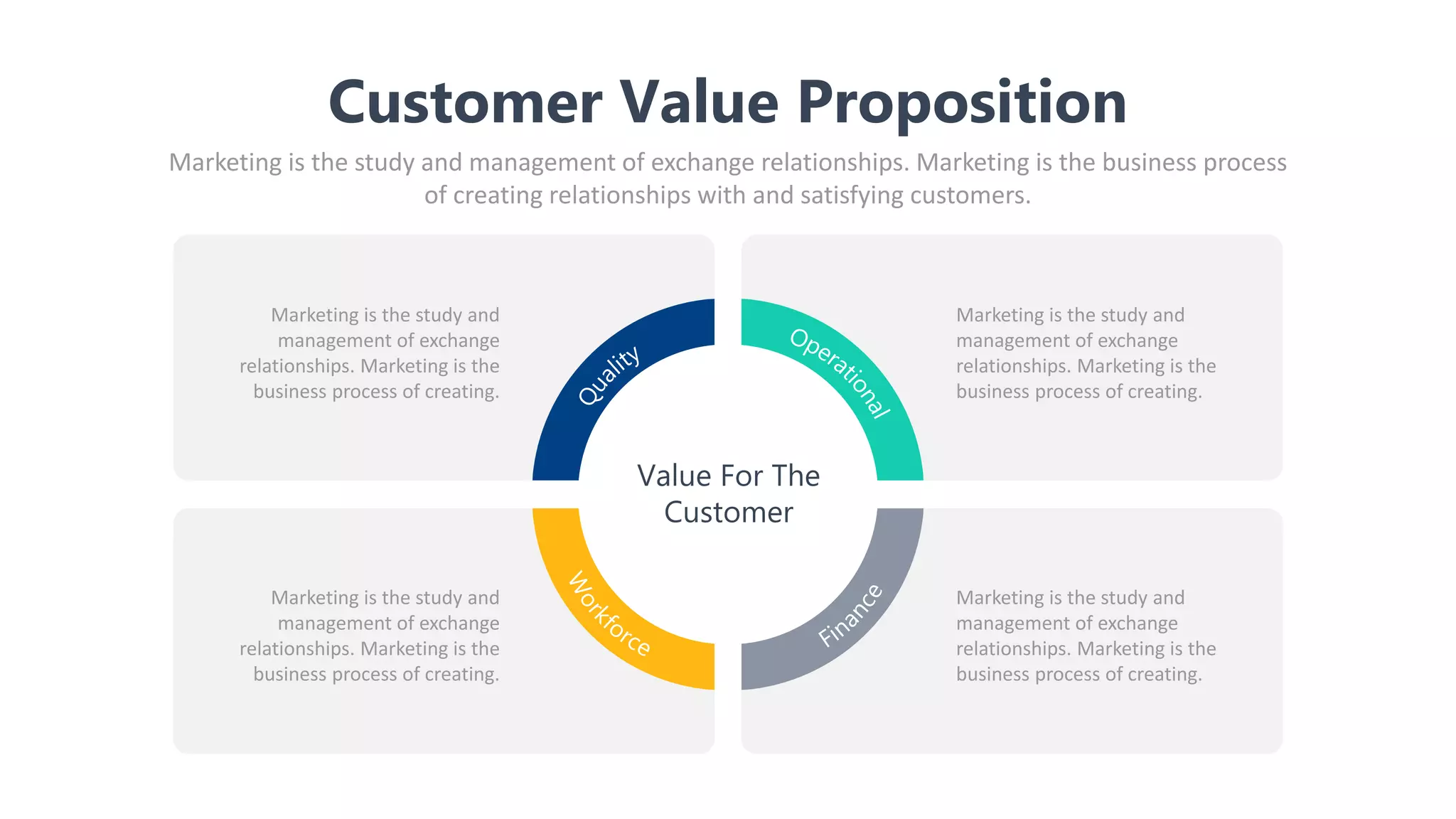 Customer Value Proposition

Marketing is the study and management of exchange relationships. Marketing is the business process of creating relationships with and satisfying customers.

Marketing is the study and management of exchange relationships. Marketing is the business process of creating.

Quality

Operational

Marketing is the study and management of exchange relationships. Marketing is the business process of creating.

Value For The Customer

Marketing is the study and management of exchange relationships. Marketing is the business process of creating.

Workforce

Finance

Marketing is the study and management of exchange relationships. Marketing is the business process of creating.